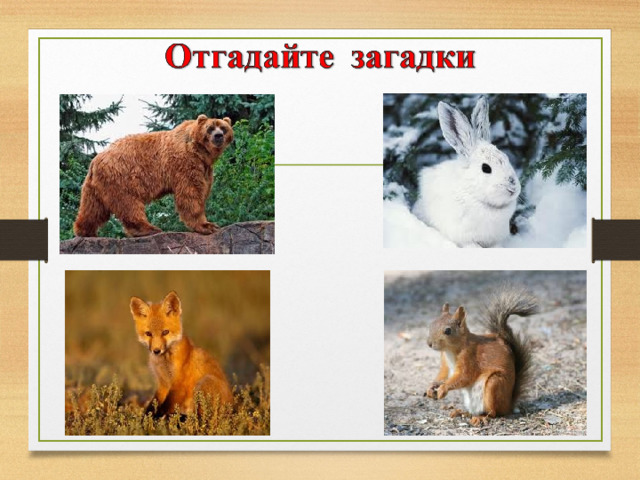 Отгадайте загадки